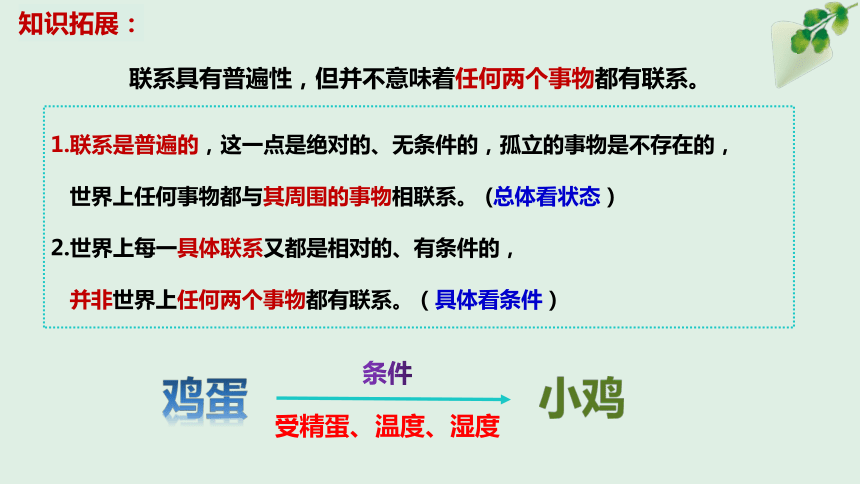 知识拓展：

联系具有普遍性，但并不意味着任何两个事物都有联系。

1.联系是普遍的，这一点是绝对的、无条件的，孤立的事物是不存在的，世界上任何事物都与其周围的事物相联系。（总体看状态）

2.世界上每一具体联系又都是相对的、有条件的，并非世界上任何两个事物都有联系。（具体看条件）

鸡蛋 条件 受精蛋、温度、湿度 小鸡